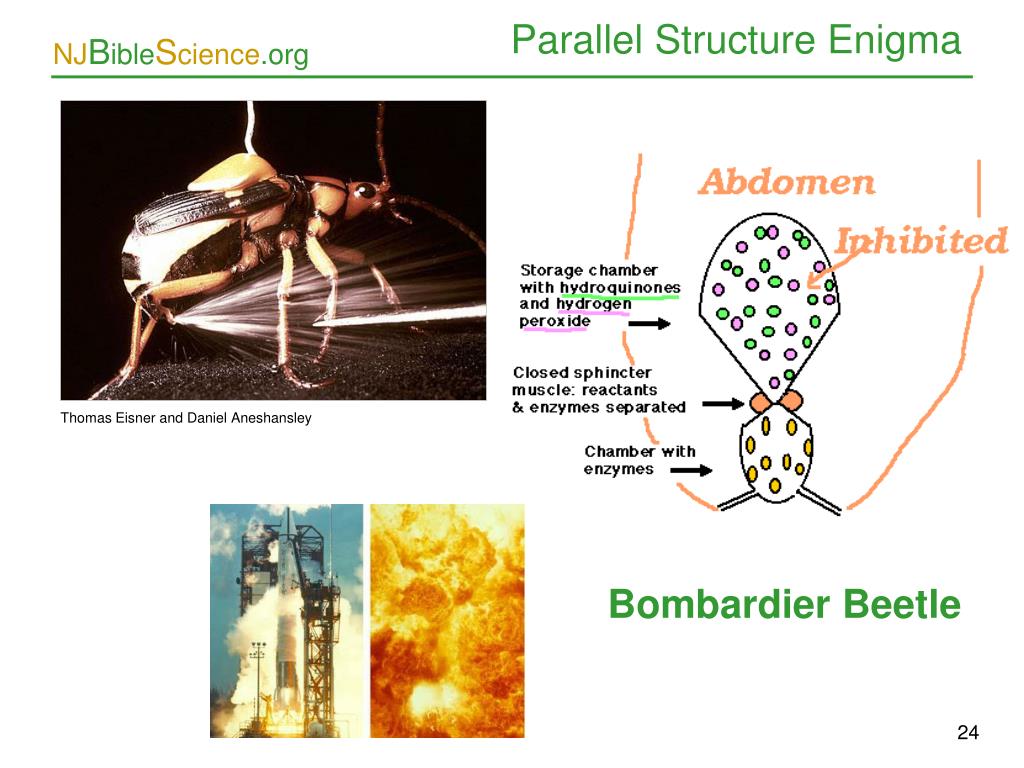 NJBibleScience.org

Parallel Structure Enigma

Thomas Eisner and Daniel Aneshansley

Abdomen

Inhibited

Storage chamber with hydroquinones and hydrogen peroxide

Closed sphincter muscle: reactants & enzymes separated

Chamber with enzymes

Bombardier Beetle

24